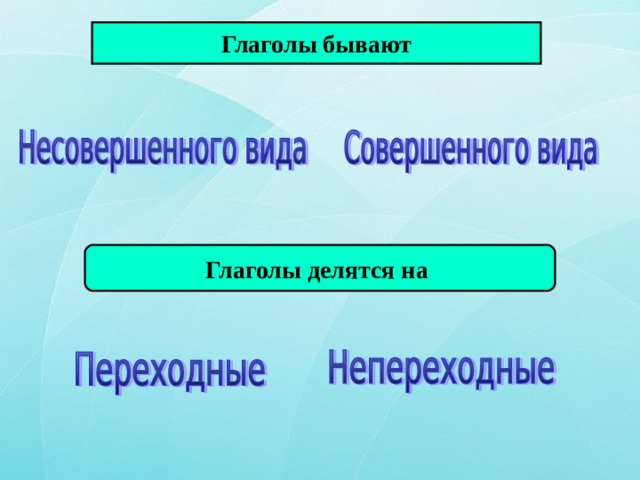 Глаголы бывают

Несовершенного вида

Совершенного вида

Глаголы делятся на

Переходные

Непереходные